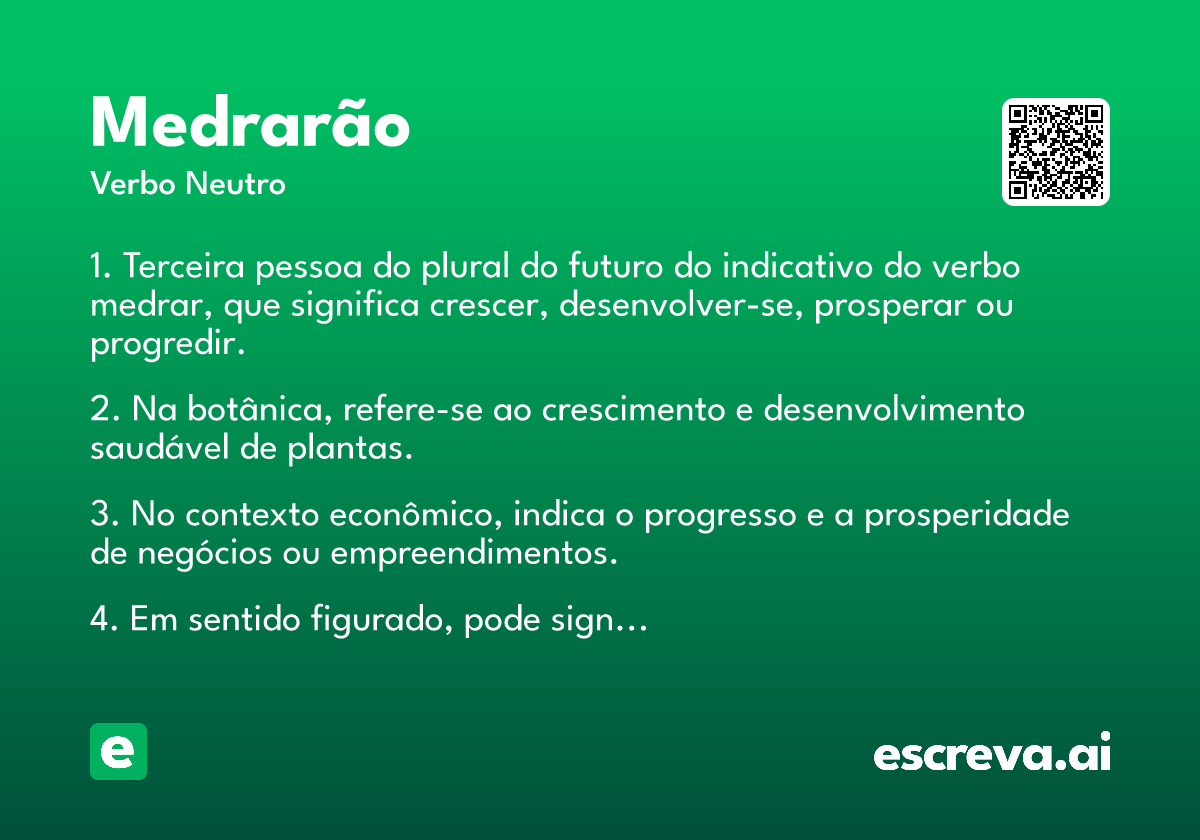 Medrarão
Verbo Neutro

1. Terceira pessoa do plural do futuro do indicativo do verbo medrar, que significa crescer, desenvolver-se, prosperar ou progredir.

2. Na botânica, refere-se ao crescimento e desenvolvimento saudável de plantas.

3. No contexto econômico, indica o progresso e a prosperidade de negócios ou empreendimentos.

4. Em sentido figurado, pode sign...

e

escreva.ai